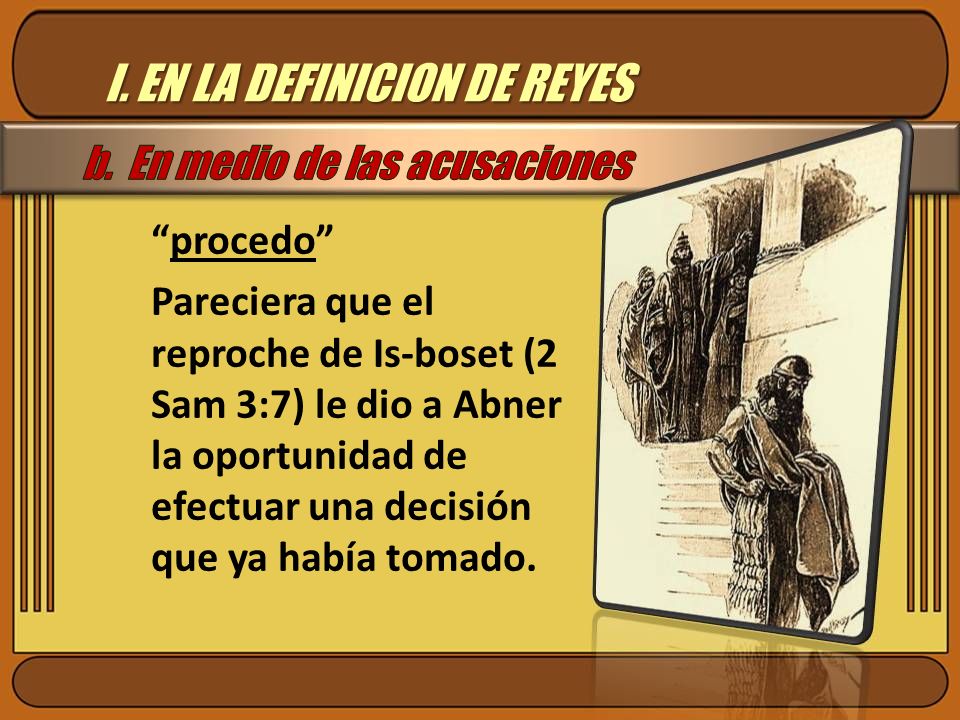 I. EN LA DEFINICION DE REYES

b. En medio de las acusaciones

“procedo”

Pareciera que el reproche de Is-boset (2 Sam 3:7) le dio a Abner la oportunidad de efectuar una decisión que ya había tomado.